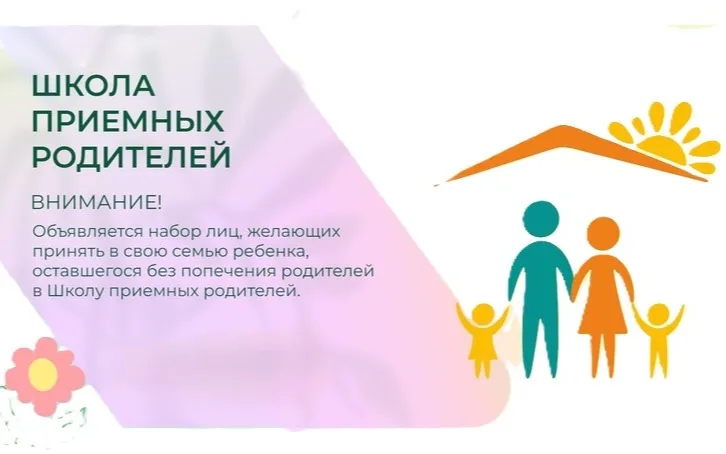 ШКОЛА ПРИЕМНЫХ РОДИТЕЛЕЙ

ВНИМАНИЕ!

Объявляется набор лиц, желающих принять в свою семью ребенка, оставшегося без попечения родителей в Школу приемных родителей.